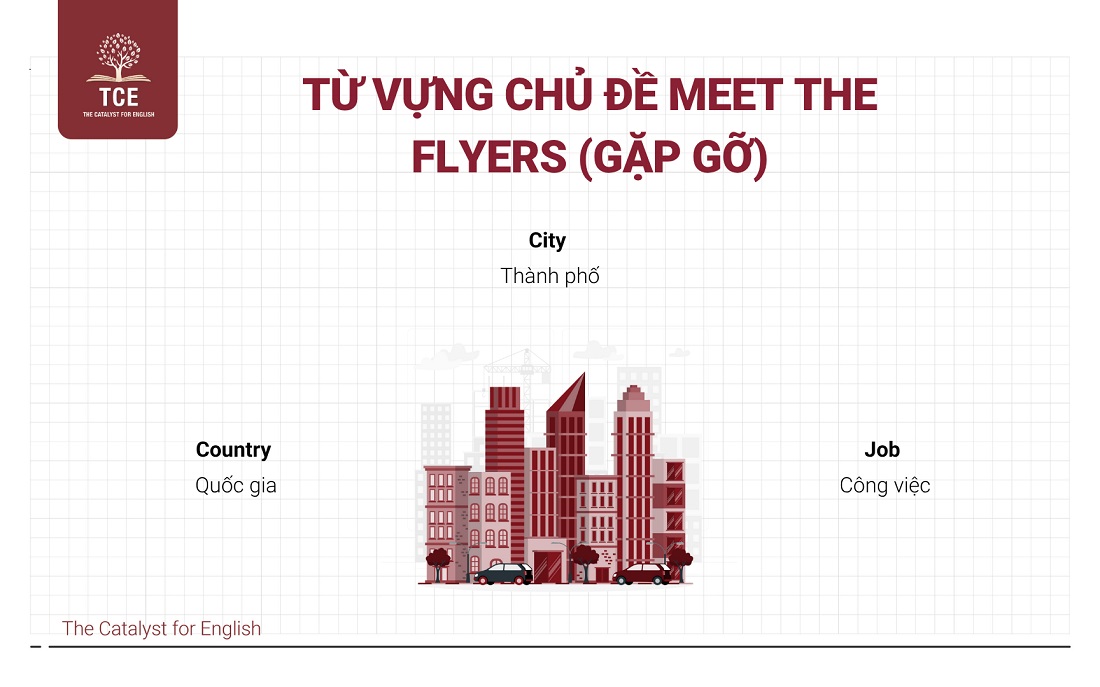 TCE
THE CATALYST FOR ENGLISH

TỪ VỰNG CHỦ ĐỀ MEET THE FLYERS (GẶP GỠ)

City
Thành phố

Country
Quốc gia

Job
Công việc

The Catalyst for English